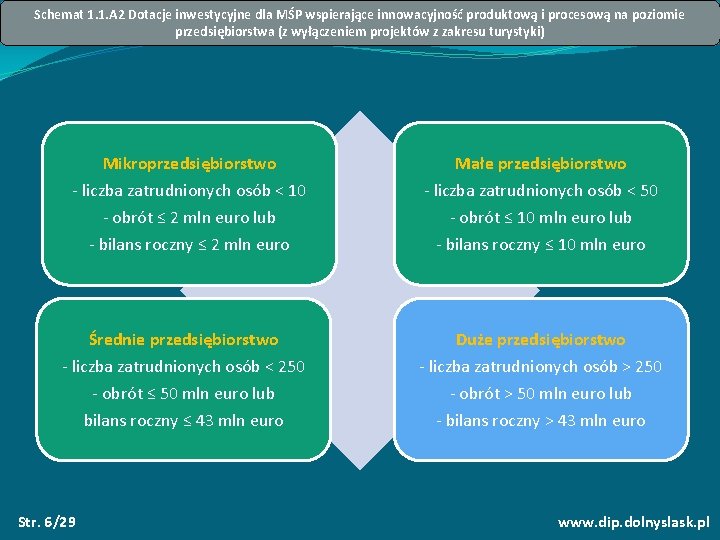 Schemat 1.1.A2 Dotacje inwestycyjne dla MŚP wspierające innowacyjność produktową i procesową na poziomie przedsiębiorstwa (z wyłączeniem projektów z zakresu turystyki)

Mikroprzedsiębiorstwo
- liczba zatrudnionych osób < 10
- obrót ≤ 2 mln euro lub
- bilans roczny ≤ 2 mln euro

Małe przedsiębiorstwo
- liczba zatrudnionych osób < 50
- obrót ≤ 10 mln euro lub
- bilans roczny ≤ 10 mln euro

Średnie przedsiębiorstwo
- liczba zatrudnionych osób < 250
- obrót ≤ 50 mln euro lub
bilans roczny ≤ 43 mln euro

Duże przedsiębiorstwo
- liczba zatrudnionych osób > 250
- obrót > 50 mln euro lub
- bilans roczny > 43 mln euro

Str. 6/29

www.dip.dolnyslask.pl